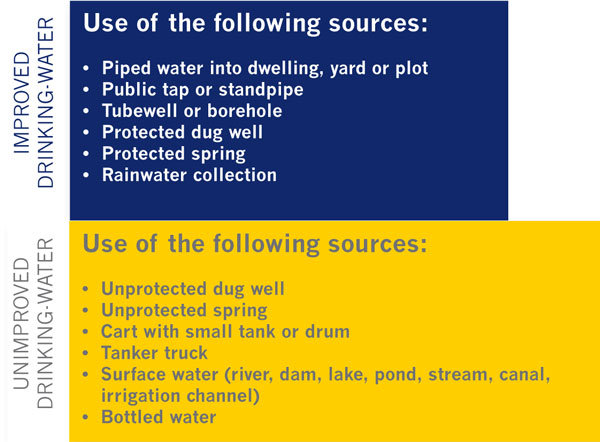 IMPROVED DRINKING-WATER

Use of the following sources:

• Piped water into dwelling, yard or plot
• Public tap or standpipe
• Tubewell or borehole
• Protected dug well
• Protected spring
• Rainwater collection

UNIMPROVED DRINKING-WATER

Use of the following sources:

• Unprotected dug well
• Unprotected spring
• Cart with small tank or drum
• Tanker truck
• Surface water (river, dam, lake, pond, stream, canal, irrigation channel)
• Bottled water